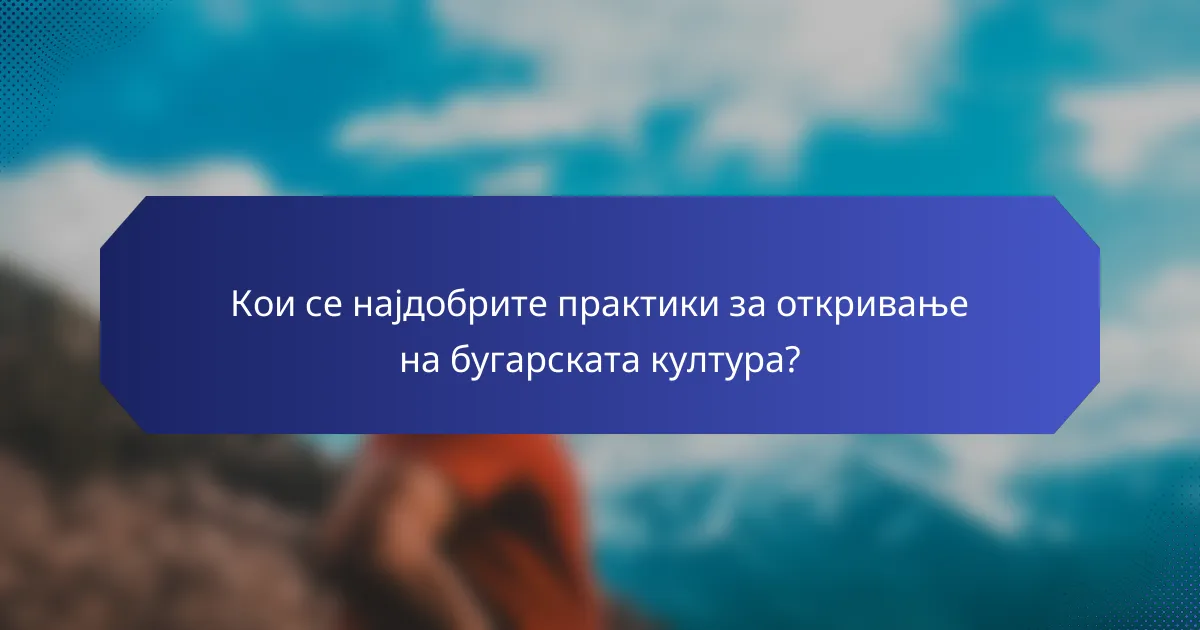 Кои се најдобрите практики за откривање на бугарската култура?